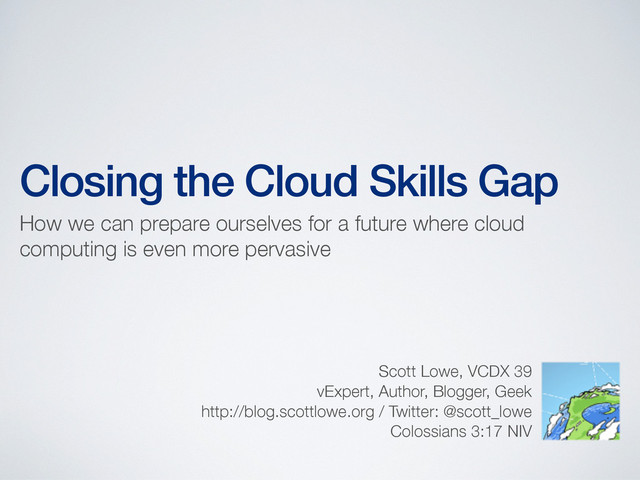 Closing the Cloud Skills Gap

How we can prepare ourselves for a future where cloud computing is even more pervasive

Scott Lowe, VCDX 39
vExpert, Author, Blogger, Geek
http://blog.scottlowe.org / Twitter: @scott_lowe
Colossians 3:17 NIV